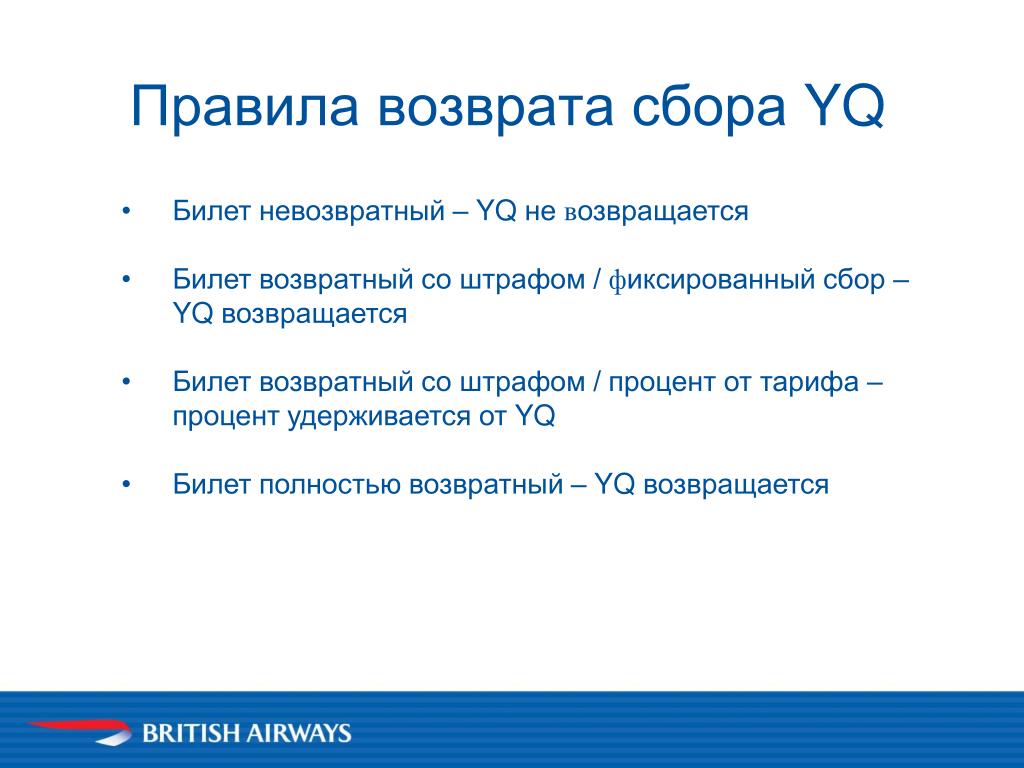 Правила возврата сбора YQ

• Билет невозвратный – YQ не возвращается

• Билет возвратный со штрафом / фиксированный сбор – YQ возвращается

• Билет возвратный со штрафом / процент от тарифа – процент удерживается от YQ

• Билет полностью возвратный – YQ возвращается

BRITISH AIRWAYS